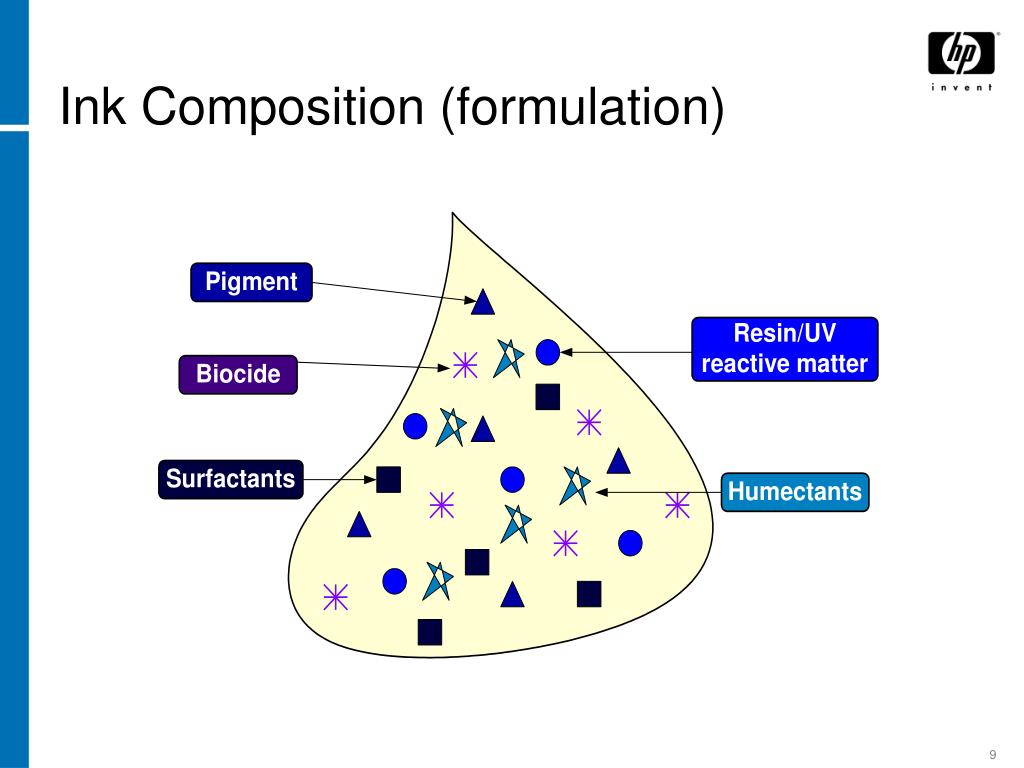 hp
invent

Ink Composition (formulation)

Pigment

Biocide

Surfactants

Resin/UV reactive matter

Humectants

9